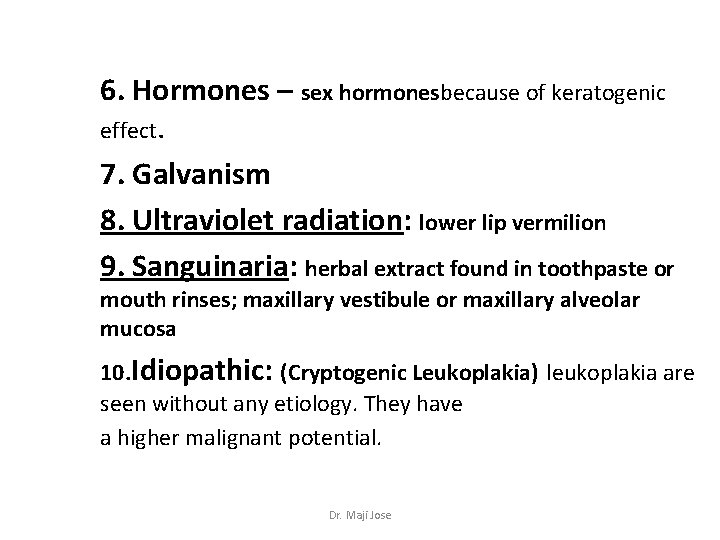 6. Hormones – sex hormonesbecause of keratogenic effect.

7. Galvanism

8. Ultraviolet radiation: lower lip vermilion

9. Sanguinaria: herbal extract found in toothpaste or mouth rinses; maxillary vestibule or maxillary alveolar mucosa

10.Idiopathic: (Cryptogenic Leukoplakia) leukoplakia are seen without any etiology. They have a higher malignant potential.

Dr. Maji Jose